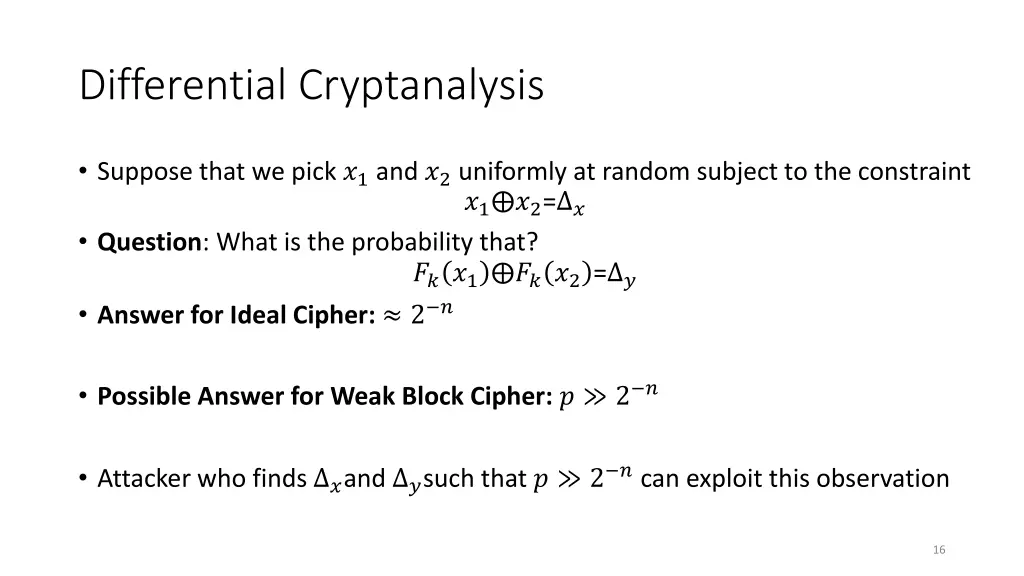 Differential Cryptanalysis

• Suppose that we pick $x_1$ and $x_2$ uniformly at random subject to the constraint $x_1 \oplus x_2 = \Delta_x$

• **Question**: What is the probability that? $F_k(x_1) \oplus F_k(x_2) = \Delta_y$

• **Answer for Ideal Cipher:** $\approx 2^{-n}$

• **Possible Answer for Weak Block Cipher:** $p \gg 2^{-n}$

• Attacker who finds $\Delta_x$ and $\Delta_y$ such that $p \gg 2^{-n}$ can exploit this observation

16